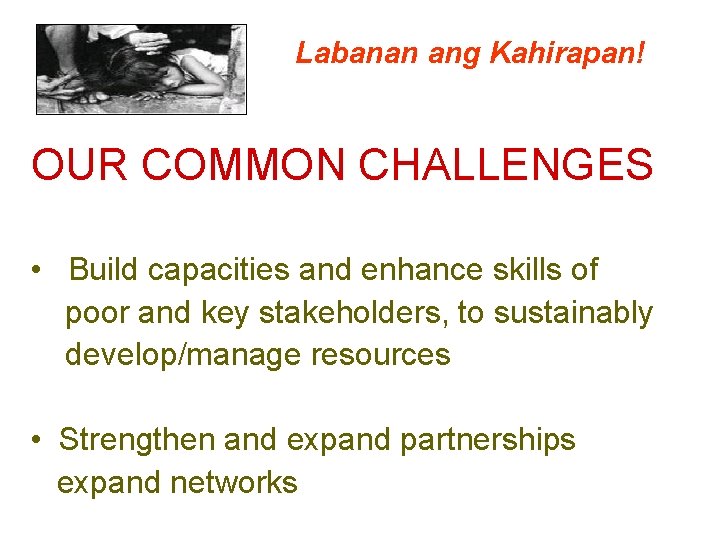 Labanan ang Kahirapan!

OUR COMMON CHALLENGES

• Build capacities and enhance skills of poor and key stakeholders, to sustainably develop/manage resources

• Strengthen and expand partnerships expand networks